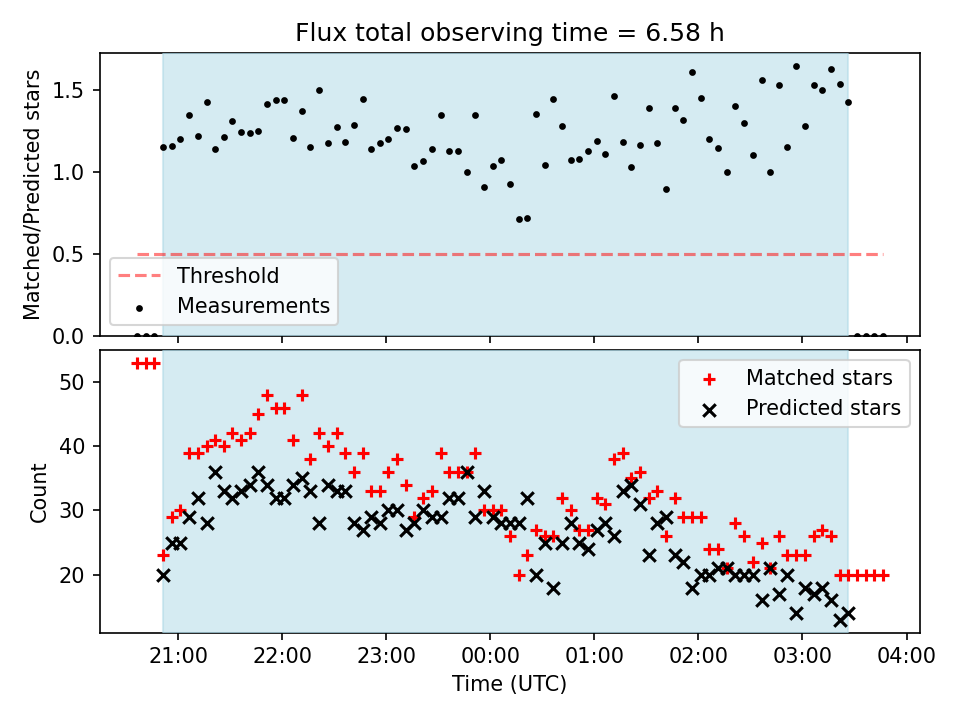 Flux total observing time = 6.58 h

Matched/Predicted stars

1.5
1.0
0.5
0.0

Threshold
Measurements

Count

50
40
30
20

Matched stars
Predicted stars

21:00 22:00 23:00 00:00 01:00 02:00 03:00 04:00

Time (UTC)